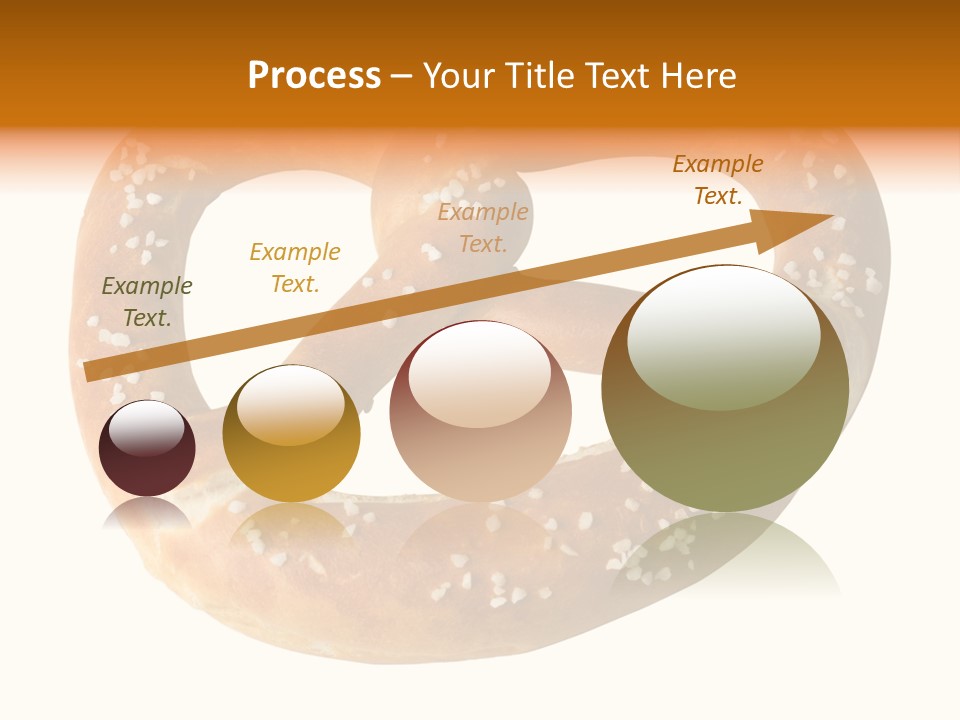 Process – Your Title Text Here

Example Text.

Example Text.

Example Text.

Example Text.